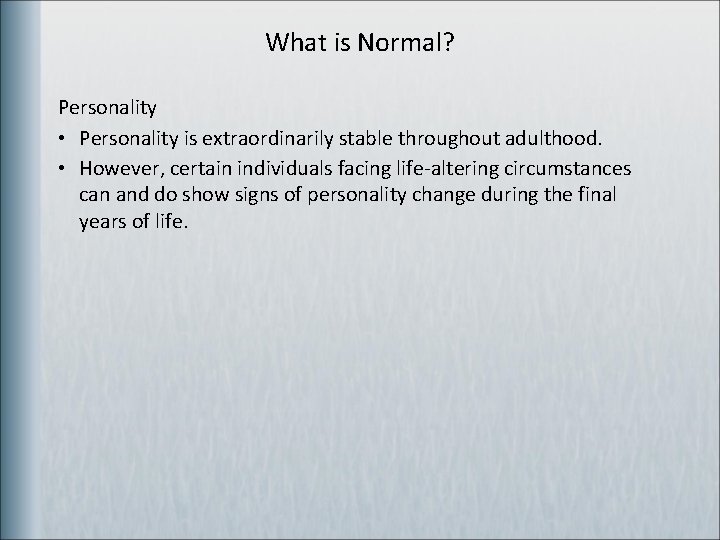 What is Normal?

Personality

• Personality is extraordinarily stable throughout adulthood.
• However, certain individuals facing life-altering circumstances can and do show signs of personality change during the final years of life.